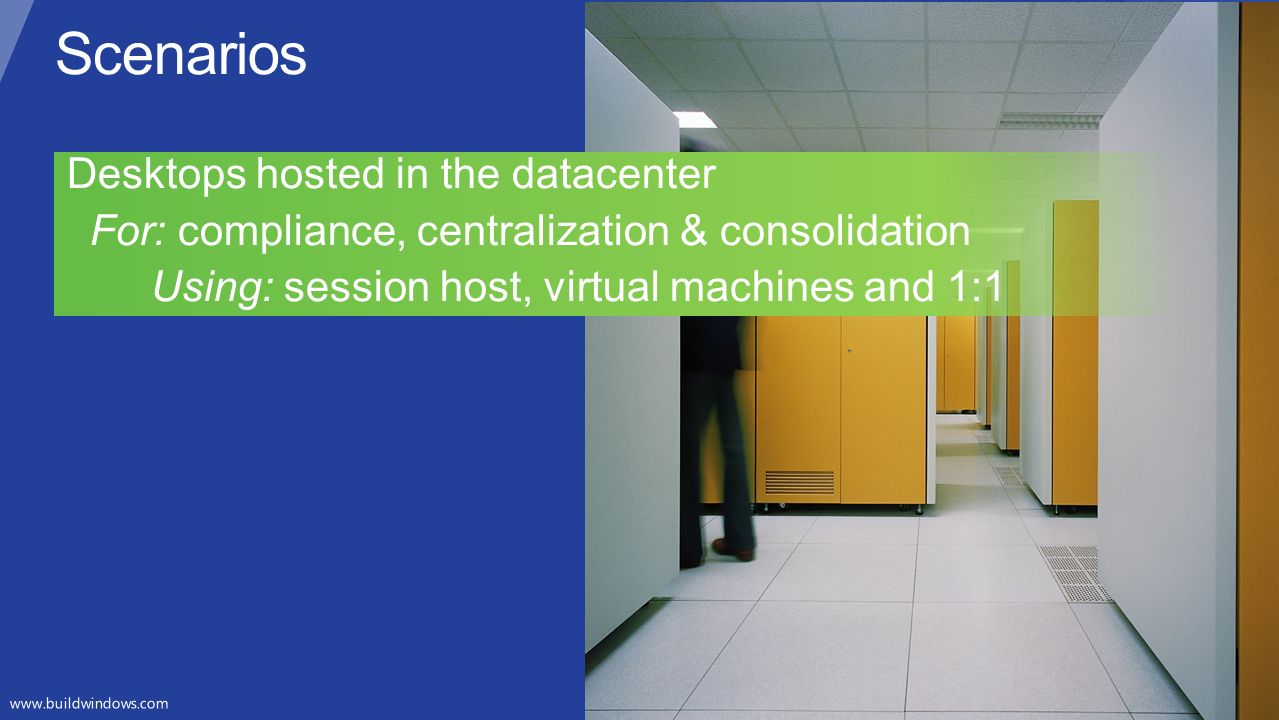 Scenarios

Desktops hosted in the datacenter
For: compliance, centralization & consolidation
Using: session host, virtual machines and 1:1

www.buildwindows.com